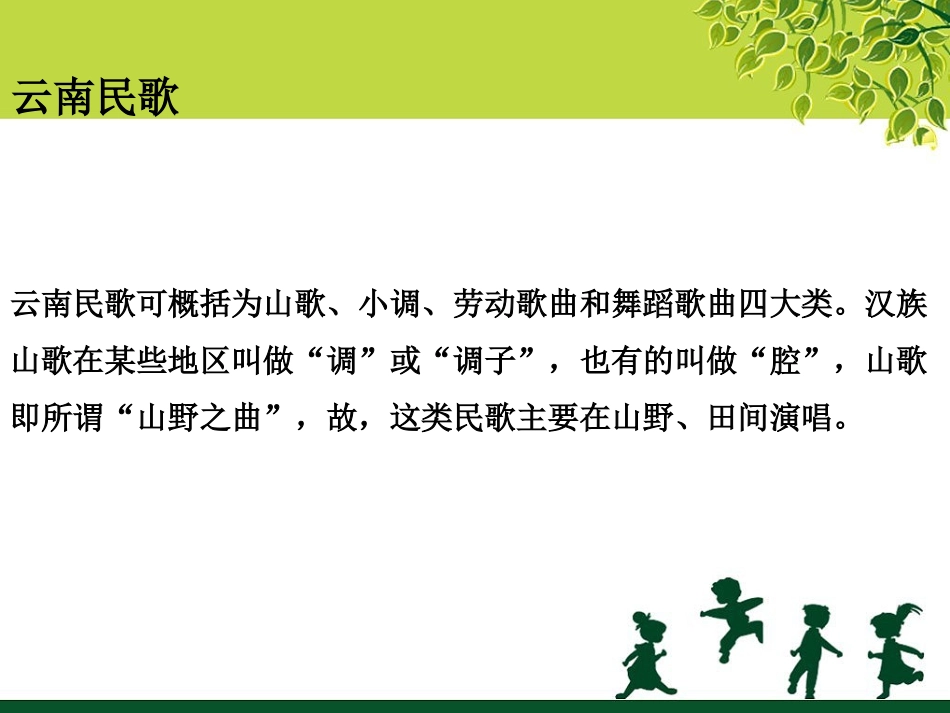 云南民歌

云南民歌可概括为山歌、小调、劳动歌曲和舞蹈歌曲四大类。汉族山歌在某些地区叫做“调”或“调子”，也有的叫做“腔”，山歌即所谓“山野之曲”，故，这类民歌主要在山野、田间演唱。